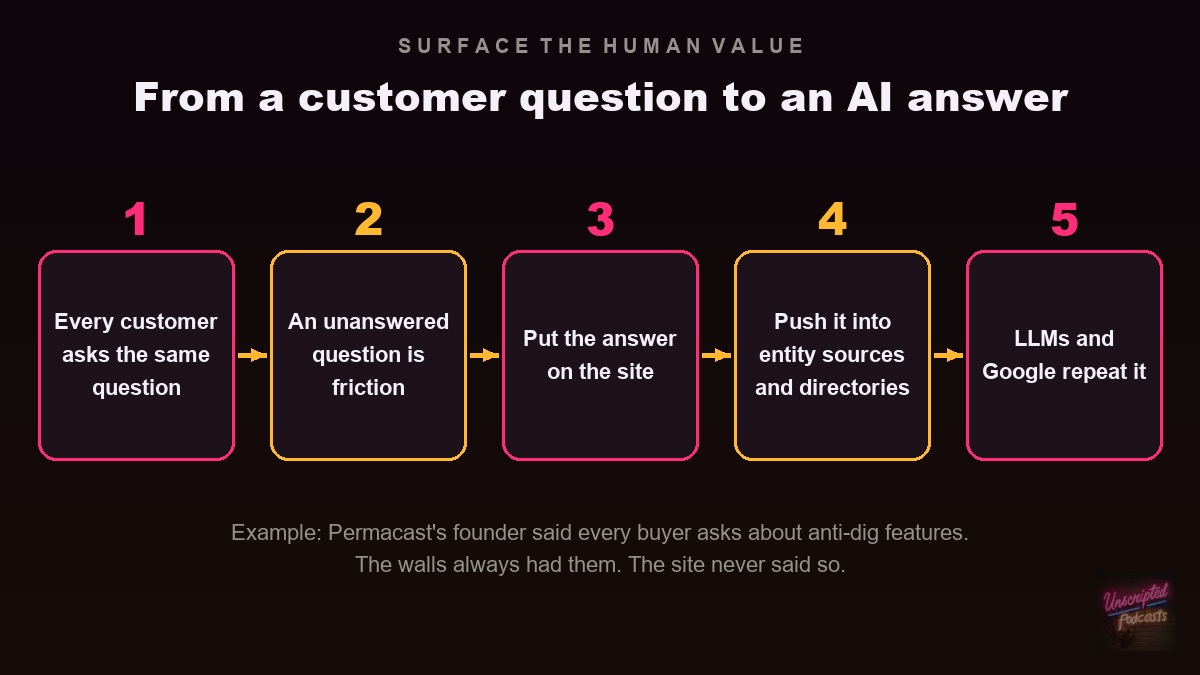 SURFACE THE HUMAN VALUE

From a customer question to an AI answer

1

Every customer asks the same question

2

An unanswered question is friction

3

Put the answer on the site

4

Push it into entity sources and directories

5

LLMs and Google repeat it

Example: Permacast's founder said every buyer asks about anti-dig features. The walls always had them. The site never said so.

Unscripted Podcasts